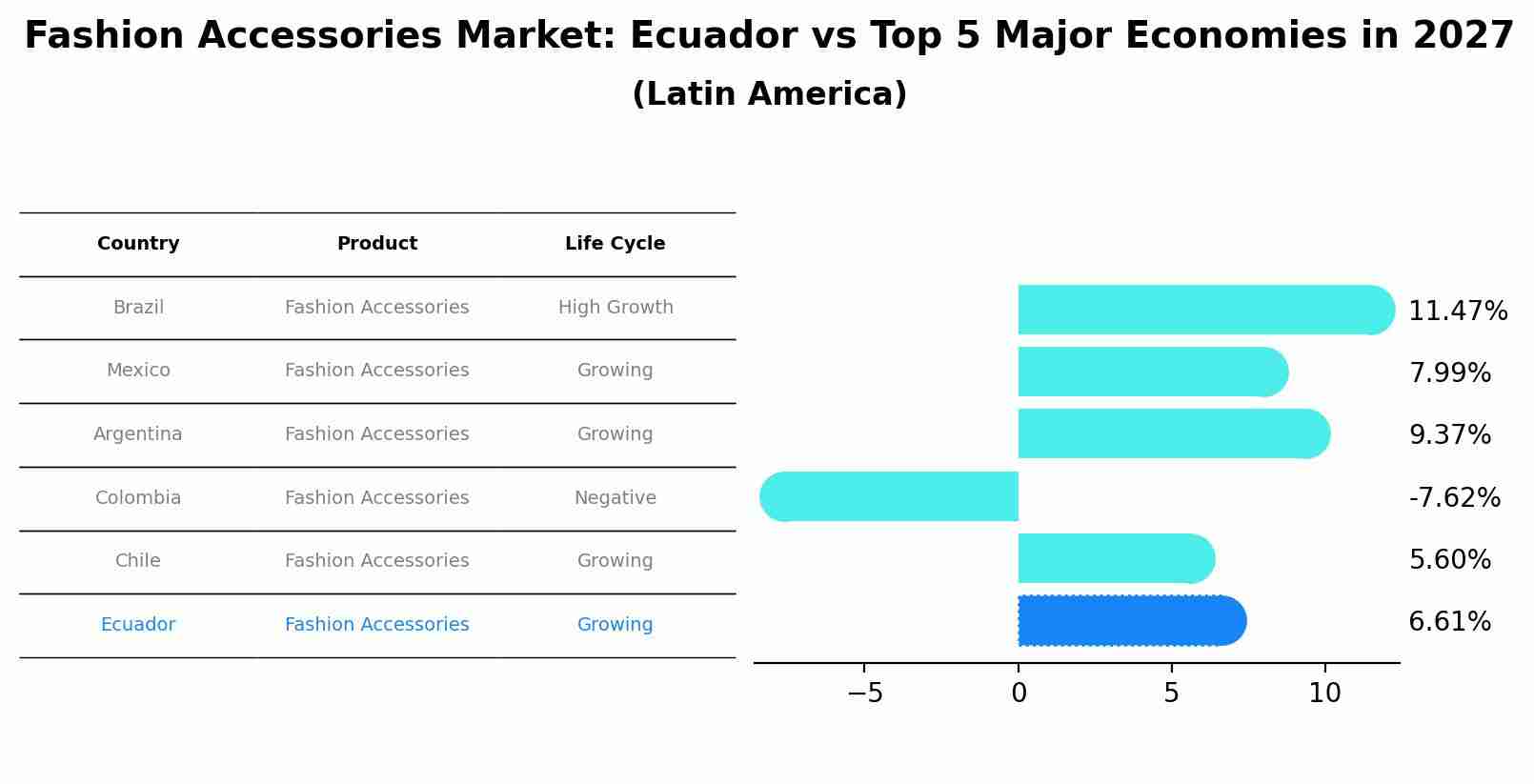 Fashion Accessories Market: Ecuador vs Top 5 Major Economies in 2027
(Latin America)

| Country | Product | Life Cycle |
|---|---|---|
| Brazil | Fashion Accessories | High Growth |
| Mexico | Fashion Accessories | Growing |
| Argentina | Fashion Accessories | Growing |
| Colombia | Fashion Accessories | Negative |
| Chile | Fashion Accessories | Growing |
| Ecuador | Fashion Accessories | Growing |

11.47%
7.99%
9.37%
-7.62%
5.60%
6.61%

−5 0 5 10